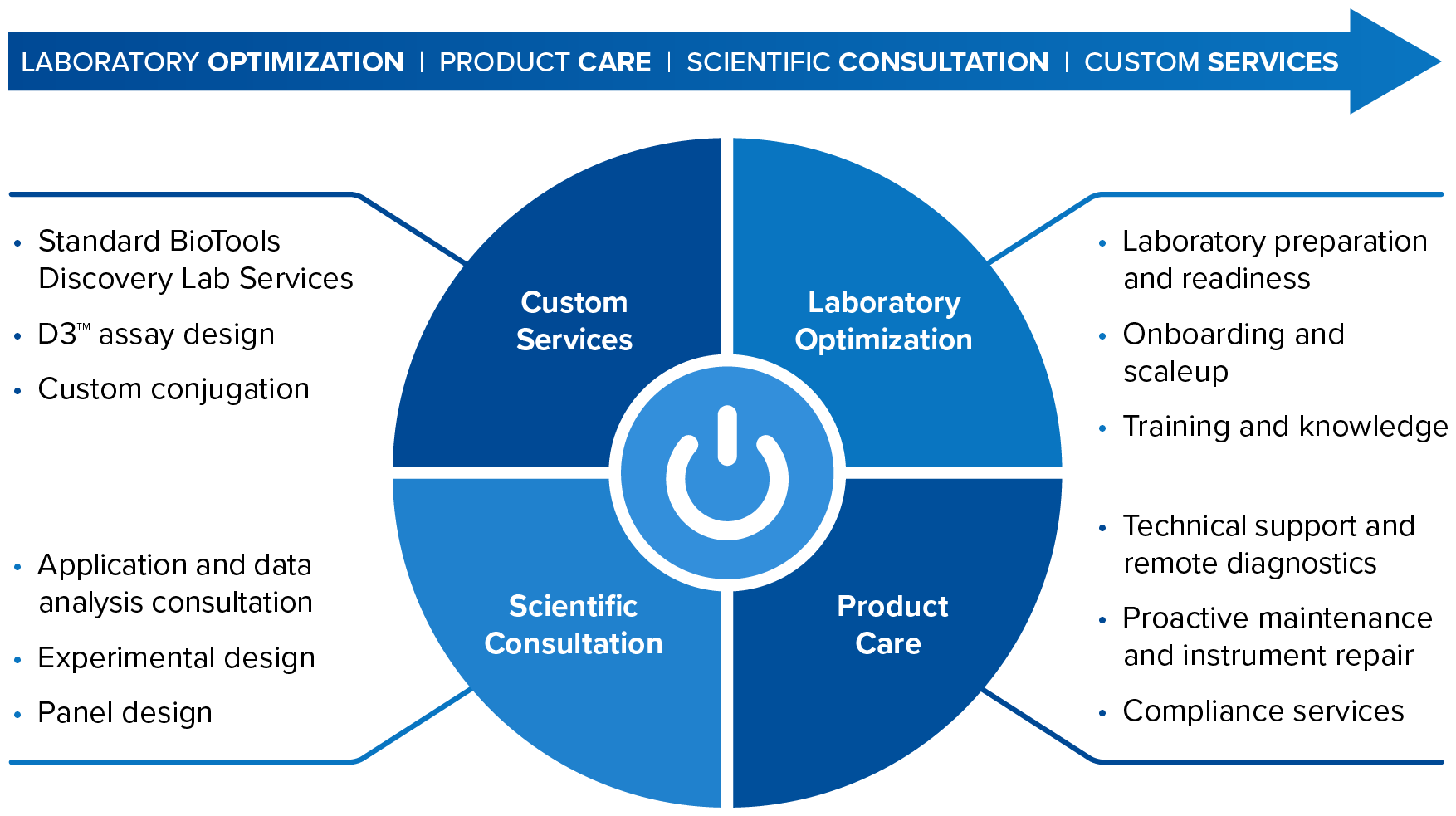 LABORATORY OPTIMIZATION | PRODUCT CARE | SCIENTIFIC CONSULTATION | CUSTOM SERVICES

• Standard BioTools Discovery Lab Services
• D3™ assay design
• Custom conjugation

Custom Services

Laboratory Optimization

• Laboratory preparation and readiness
• Onboarding and scaleup
• Training and knowledge

• Application and data analysis consultation
• Experimental design
• Panel design

Scientific Consultation

Product Care

• Technical support and remote diagnostics
• Proactive maintenance and instrument repair
• Compliance services